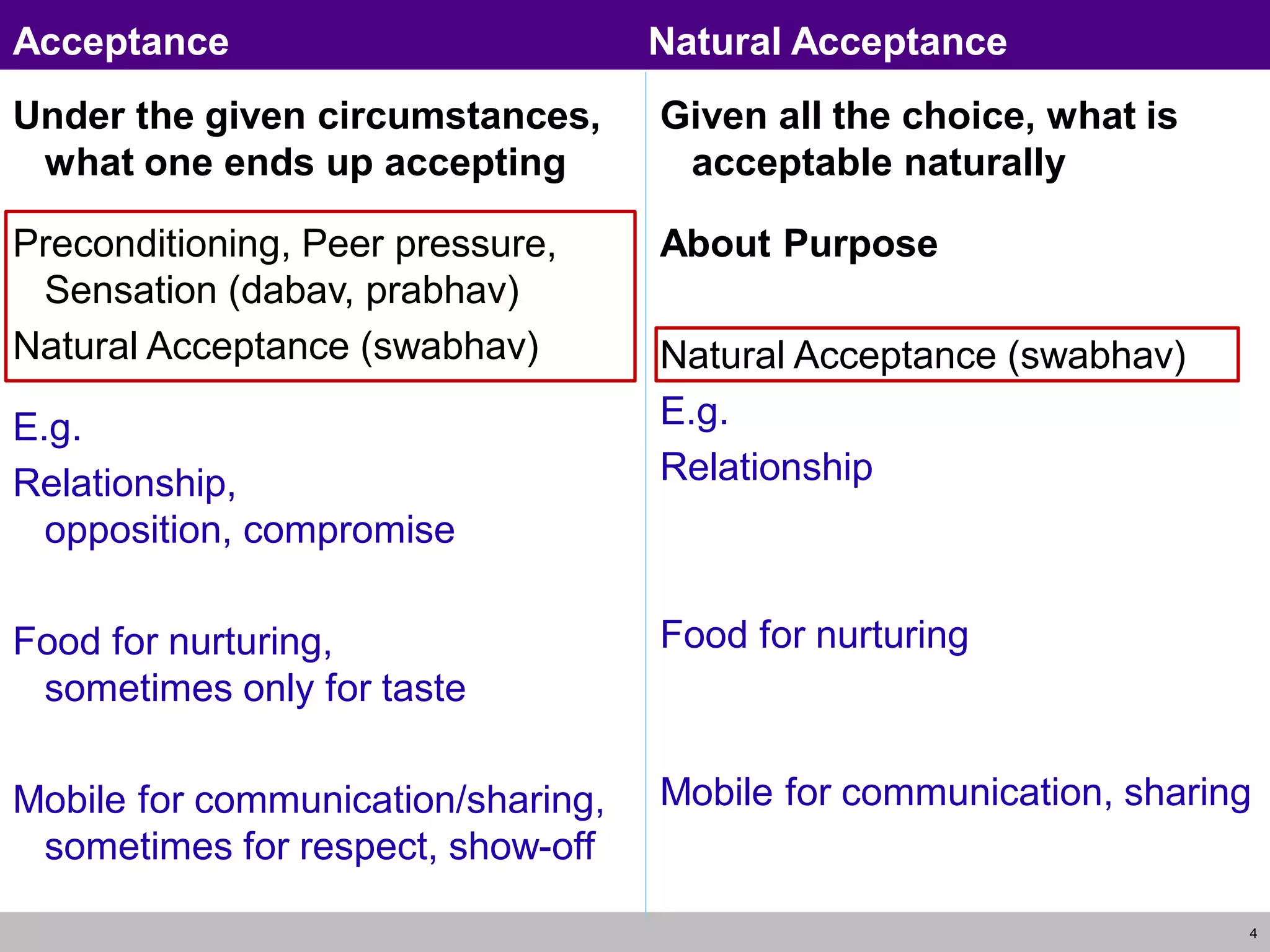 Acceptance

Under the given circumstances, what one ends up accepting

Preconditioning, Peer pressure, Sensation (dabav, prabhav)

Natural Acceptance (swabhav)

E.g.

Relationship, opposition, compromise

Food for nurturing, sometimes only for taste

Mobile for communication/sharing, sometimes for respect, show-off

Natural Acceptance

Given all the choice, what is acceptable naturally

About Purpose

Natural Acceptance (swabhav)

E.g.

Relationship

Food for nurturing

Mobile for communication, sharing

4